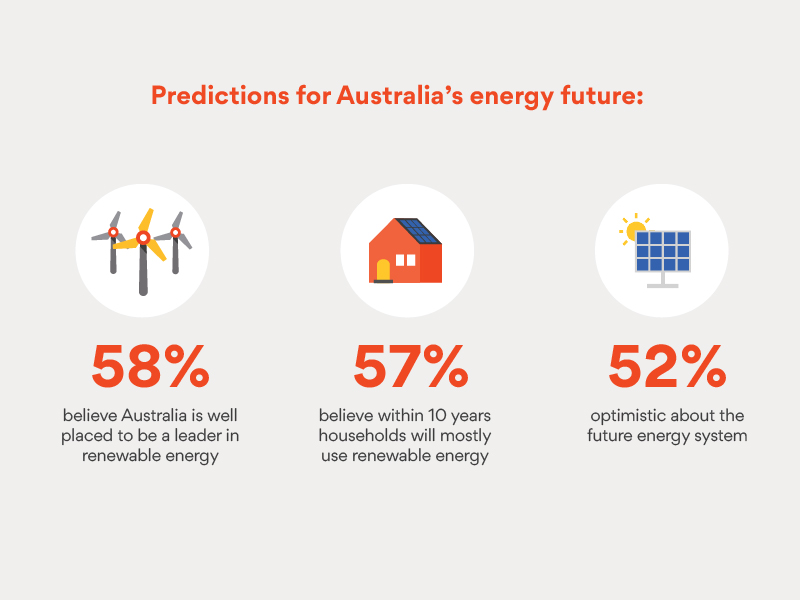 Predictions for Australia's energy future:

58%

believe Australia is well placed to be a leader in renewable energy

57%

believe within 10 years households will mostly use renewable energy

52%

optimistic about the future energy system